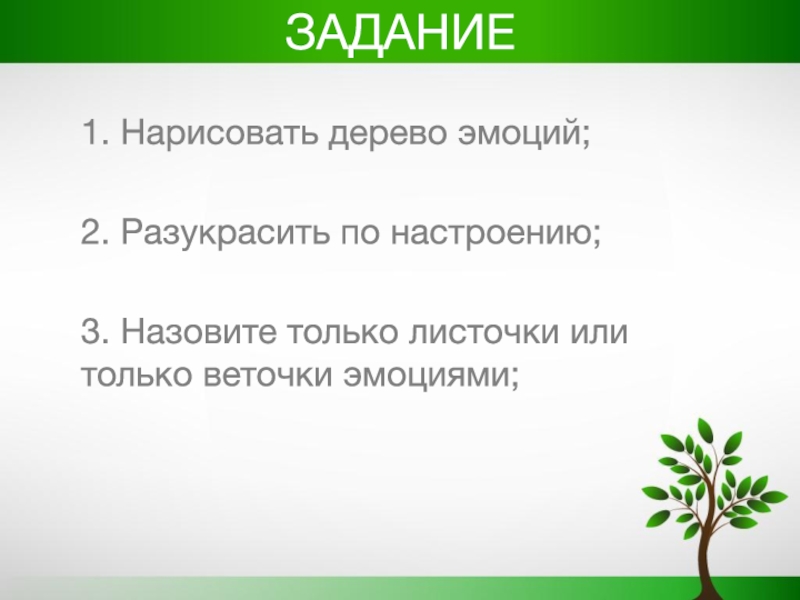 ЗАДАНИЕ

1. Нарисовать дерево эмоций;

2. Разукрасить по настроению;

3. Назовите только листочки или только веточки эмоциями;